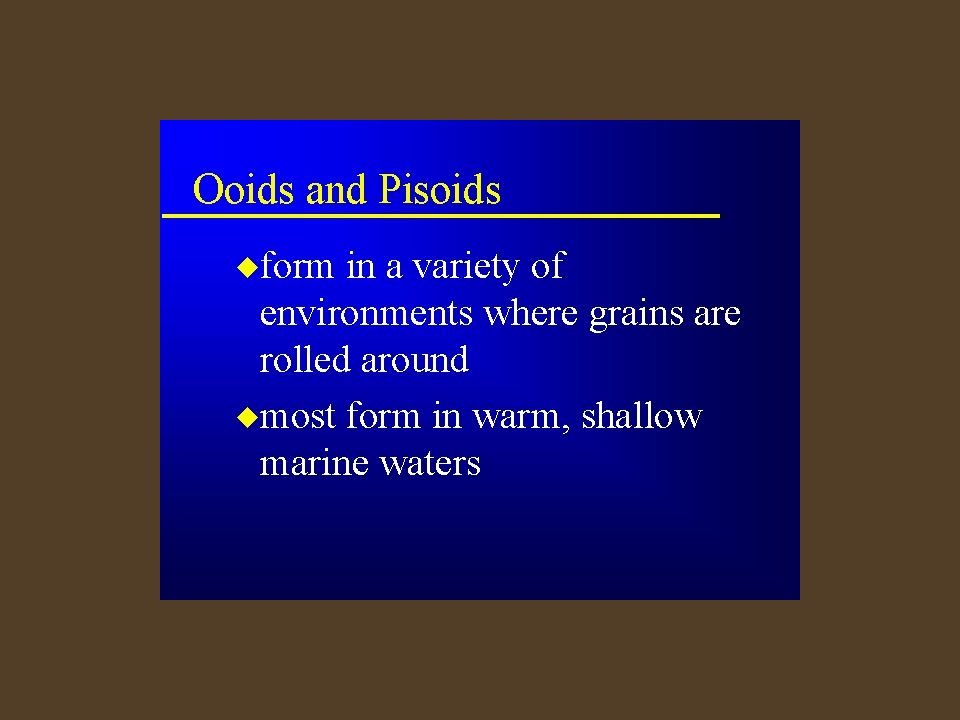 Ooids and Pisoids

◆form in a variety of environments where grains are rolled around

◆most form in warm, shallow marine waters